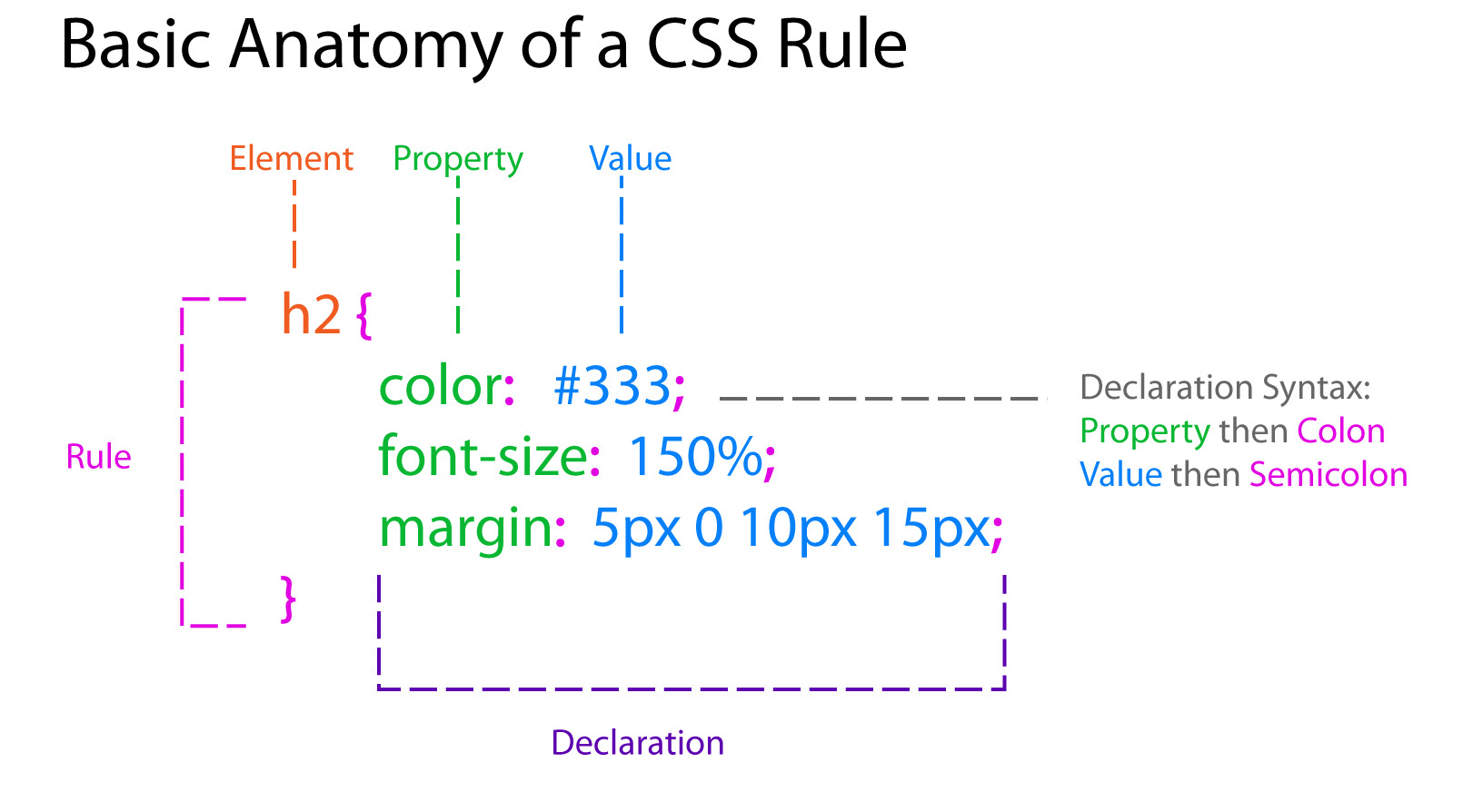 Basic Anatomy of a CSS Rule

Element Property Value

Rule

h2 {
color: #333;
font-size: 150%;
margin: 5px 0 10px 15px;
}

Declaration Syntax:
Property then Colon
Value then Semicolon

Declaration